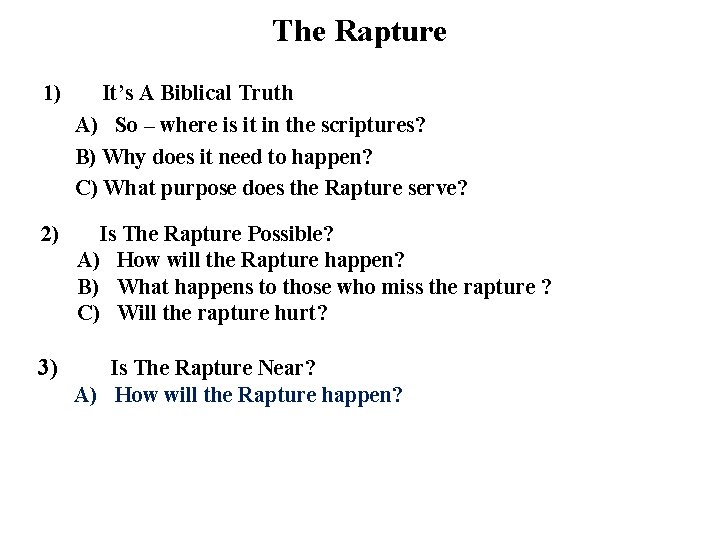 The Rapture

1) It’s A Biblical Truth

A) So – where is it in the scriptures?

B) Why does it need to happen?

C) What purpose does the Rapture serve?

2) Is The Rapture Possible?

A) How will the Rapture happen?

B) What happens to those who miss the rapture ?

C) Will the rapture hurt?

3) Is The Rapture Near?

A) How will the Rapture happen?